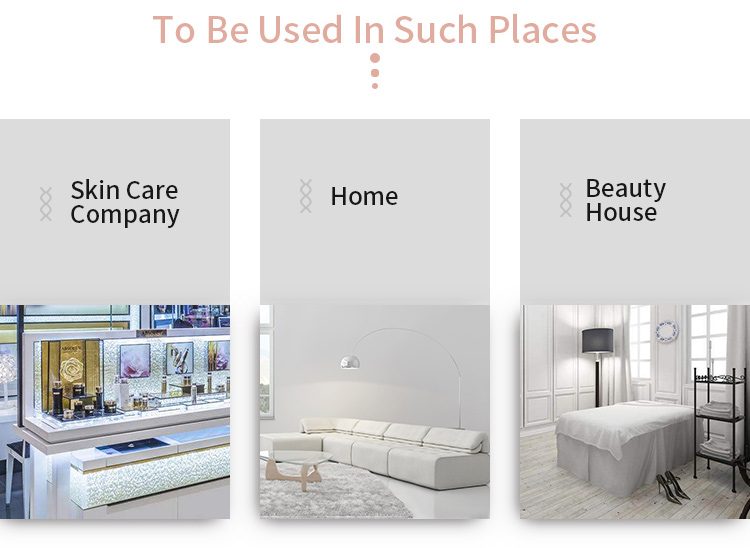 To Be Used In Such Places

Skin Care Company

Home

Beauty House